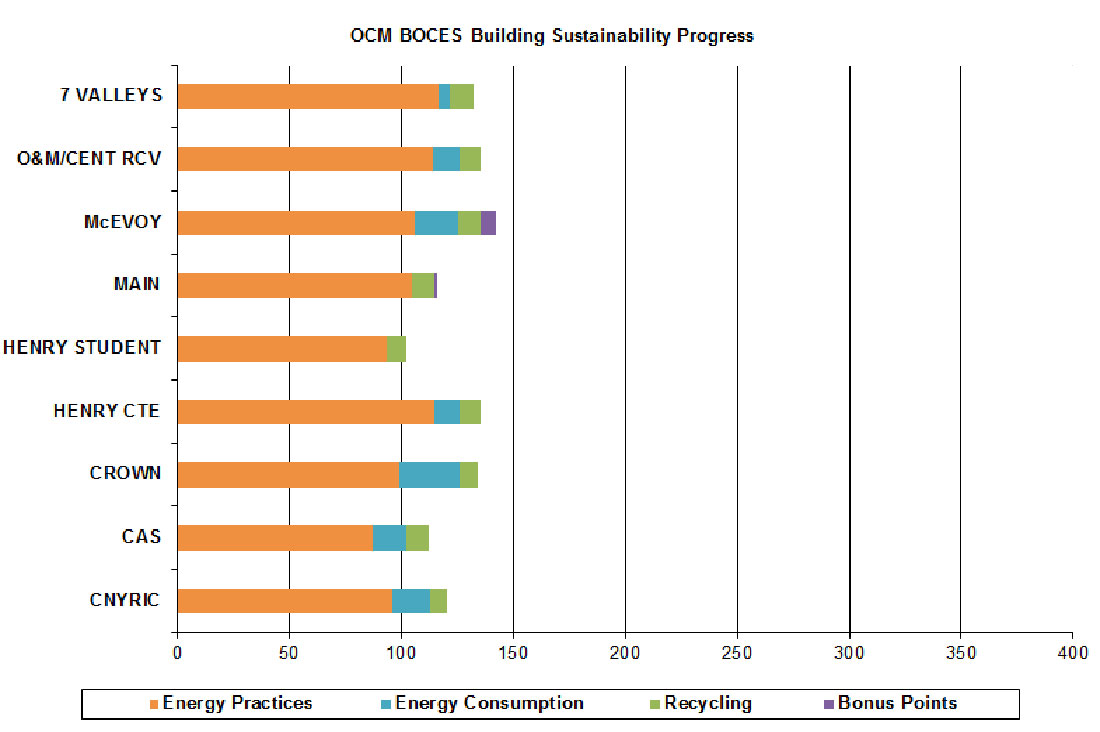 OCM BOCES Building Sustainability Progress

7 VALLEYS
O&M/CENT RCV
McEVOY
MAIN
HENRY STUDENT
HENRY CTE
CROWN
CAS
CNYRIC

0
50
100
150
200
250
300
350
400

Energy Practices
Energy Consumption
Recycling
Bonus Points